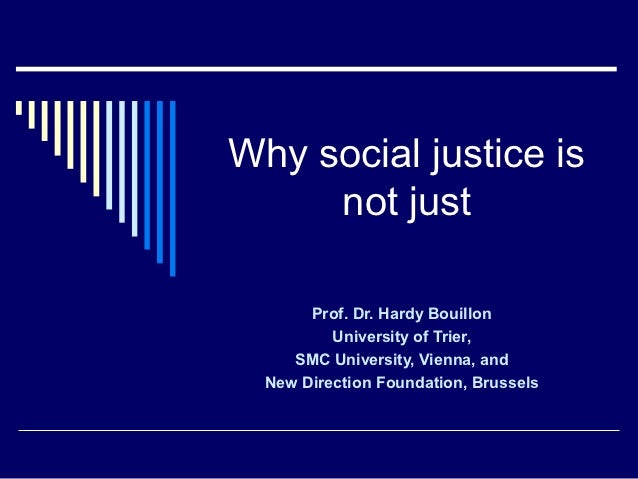 Why social justice is not just

Prof. Dr. Hardy Bouillon
University of Trier,
SMC University, Vienna, and
New Direction Foundation, Brussels